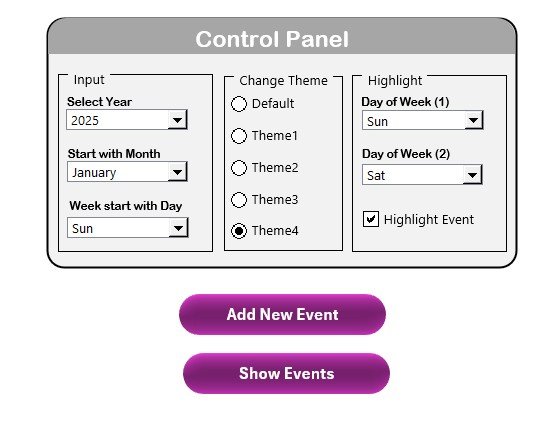 Control Panel

Input

Select Year

2025

Start with Month

January

Week start with Day

Sun

Change Theme

Default

Theme1

Theme2

Theme3

Theme4

Highlight

Day of Week (1)

Sun

Day of Week (2)

Sat

Highlight Event

Add New Event

Show Events